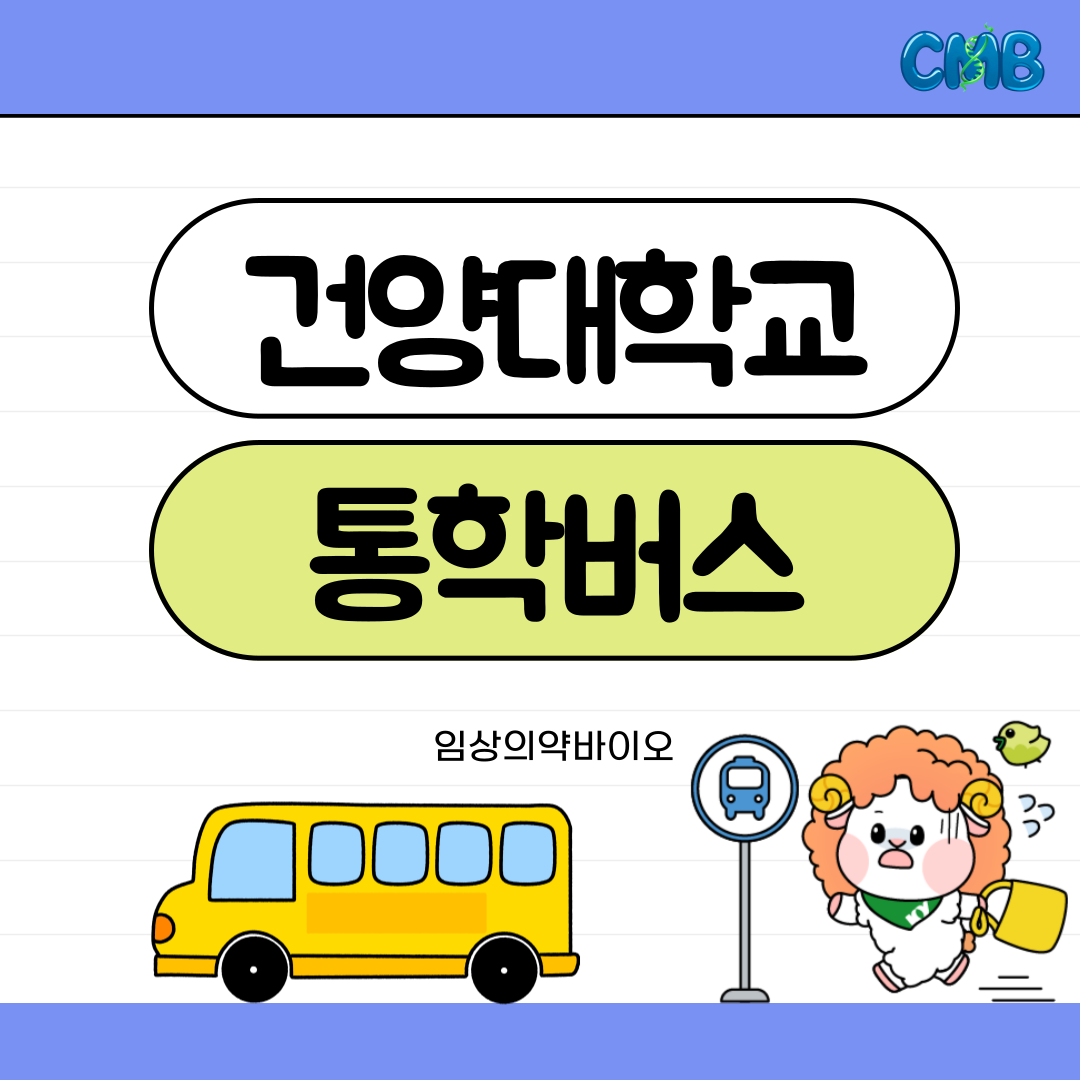 CMB

건양대학교

통학버스

임상의약바이오